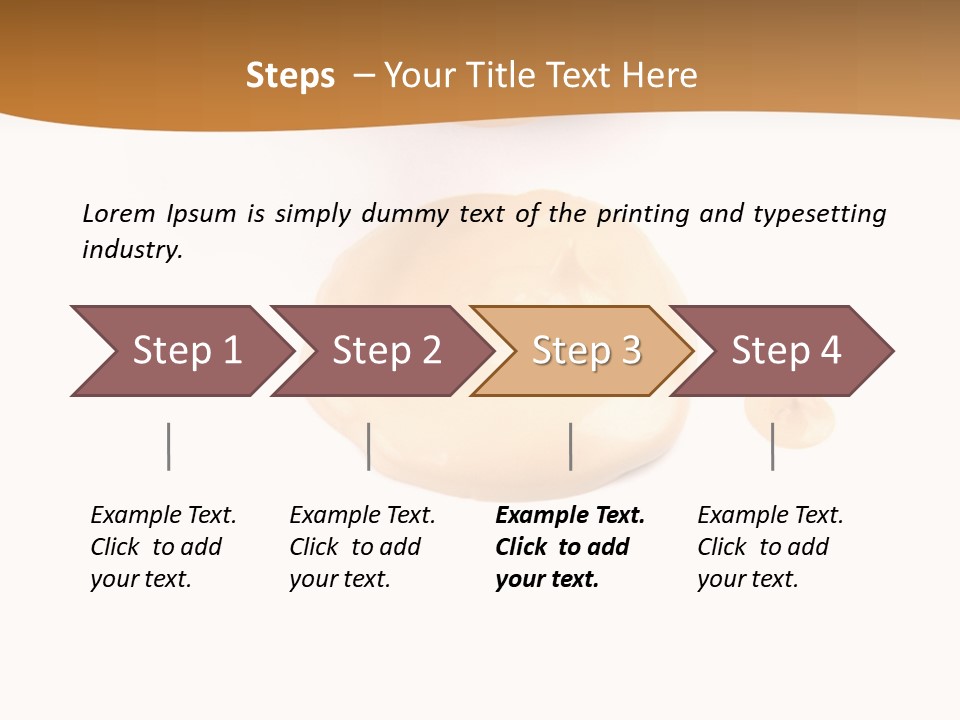 Steps – Your Title Text Here

Lorem Ipsum is simply dummy text of the printing and typesetting industry.

Step 1

Step 2

Step 3

Step 4

Example Text. Click to add your text.

Example Text. Click to add your text.

Example Text. Click to add your text.

Example Text. Click to add your text.